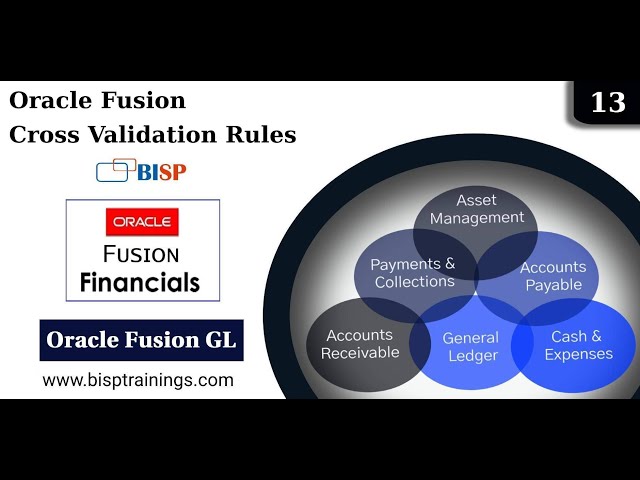 Oracle Fusion
Cross Validation Rules

13

BISP

ORACLE
FUSION
Financials

Oracle Fusion GL

www.bisptrainings.com

Asset Management

Payments & Collections

Accounts Payable

Accounts Receivable

General Ledger

Cash & Expenses